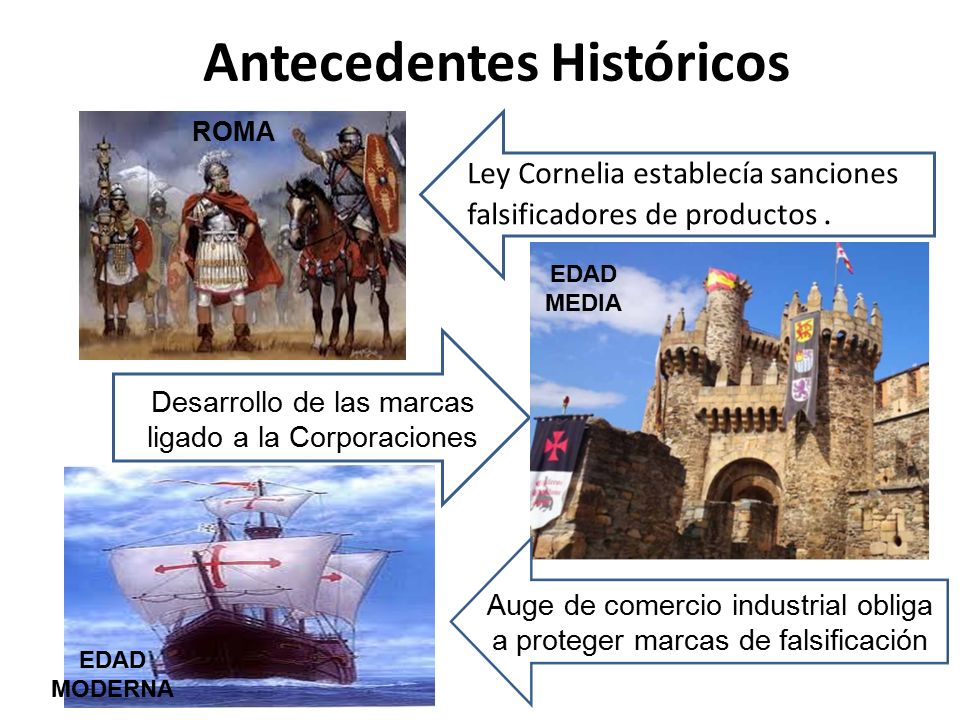 Antecedentes Históricos

ROMA

Ley Cornelia establecía sanciones falsificadores de productos .

EDAD MEDIA

Desarrollo de las marcas ligado a la Corporaciones

EDAD MODERNA

Auge de comercio industrial obliga a proteger marcas de falsificación